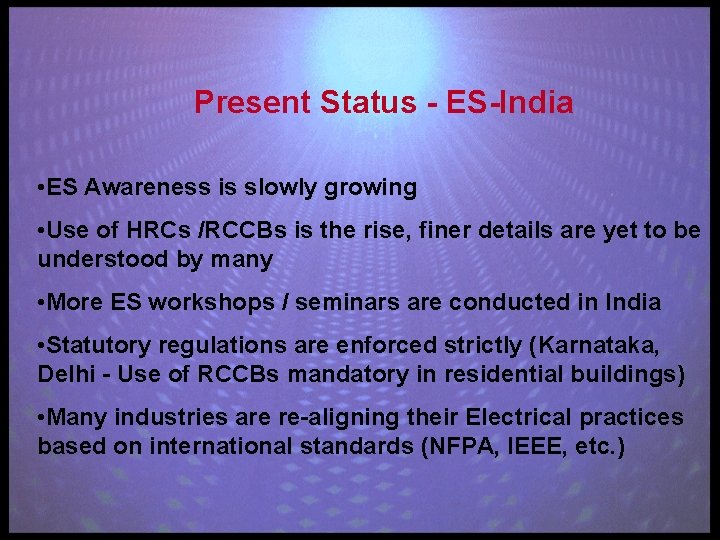 Present Status - ES-India

•ES Awareness is slowly growing

•Use of HRCs /RCCBs is the rise, finer details are yet to be understood by many

•More ES workshops / seminars are conducted in India

•Statutory regulations are enforced strictly (Karnataka, Delhi - Use of RCCBs mandatory in residential buildings)

•Many industries are re-aligning their Electrical practices based on international standards (NFPA, IEEE, etc.)